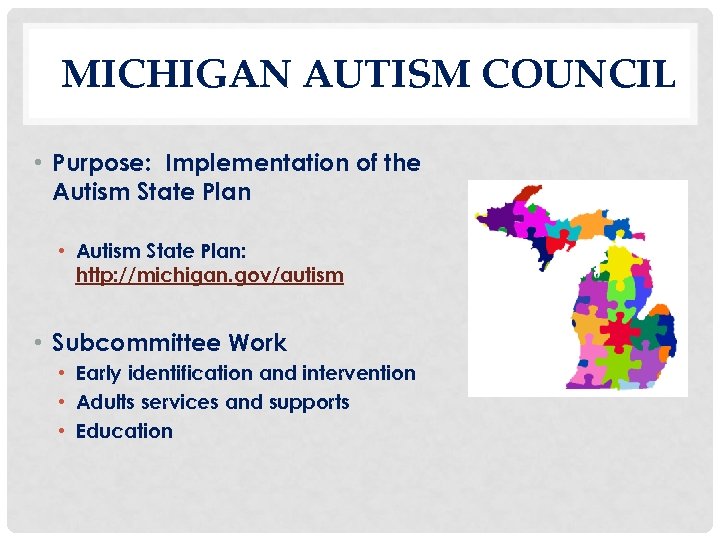 MICHIGAN AUTISM COUNCIL

• Purpose: Implementation of the Autism State Plan

• Autism State Plan: http://michigan.gov/autism

• Subcommittee Work
• Early identification and intervention
• Adults services and supports
• Education